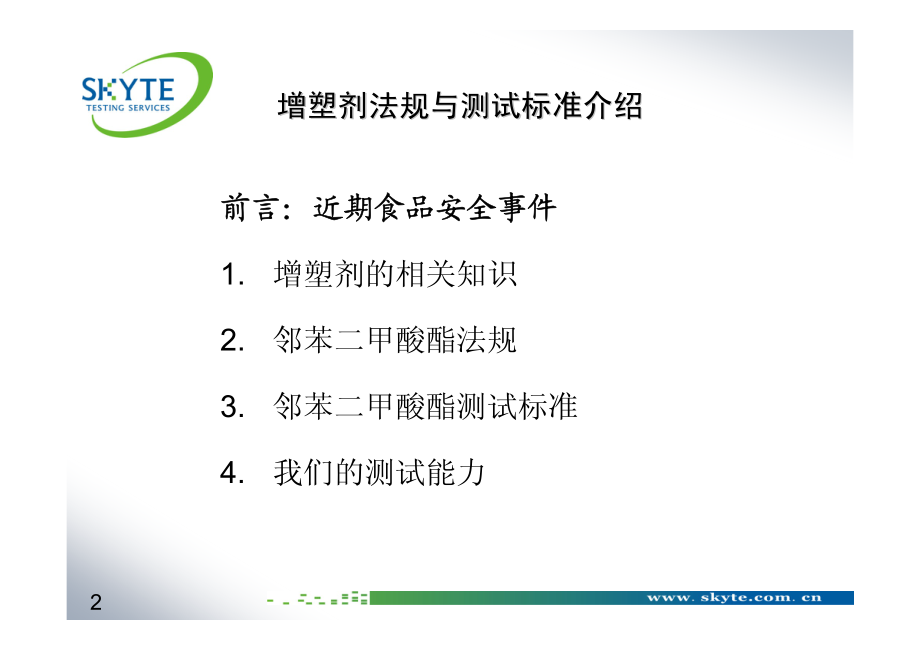 SKYTE
TESTING SERVICES

增塑剂法规与测试标准介绍

前言：近期食品安全事件

1. 增塑剂的相关知识

2. 邻苯二甲酸酯法规

3. 邻苯二甲酸酯测试标准

4. 我们的测试能力

2

www.skyte.com.cn